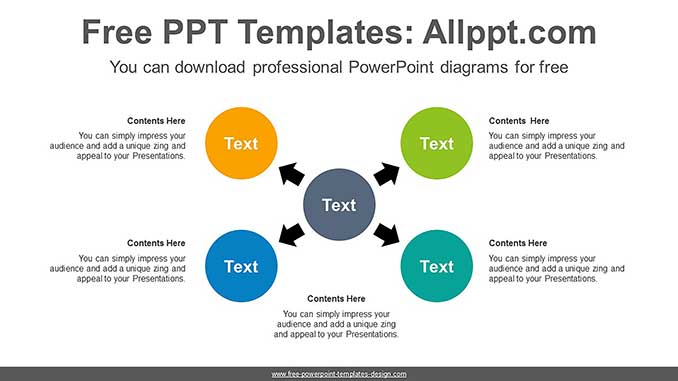 Free PPT Templates: Allppt.com

You can download professional PowerPoint diagrams for free

Contents Here

You can simply impress your audience and add a unique zing and appeal to your Presentations.

Text

Text

Contents Here

You can simply impress your audience and add a unique zing and appeal to your Presentations.

Text

Contents Here

You can simply impress your audience and add a unique zing and appeal to your Presentations.

Text

Text

Contents Here

You can simply impress your audience and add a unique zing and appeal to your Presentations.

Contents Here

You can simply impress your audience and add a unique zing and appeal to your Presentations.

www.free-powerpoint-templates-design.com